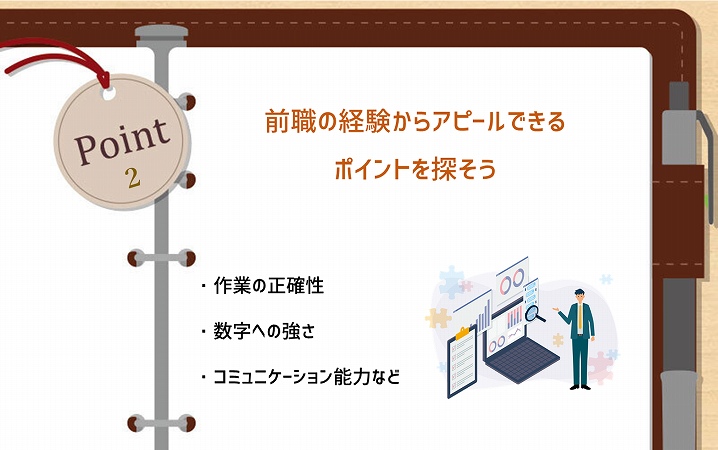 Point
2

前職の経験からアピールできる
ポイントを探そう

・作業の正確性

・数字への強さ

・コミュニケーション能力など